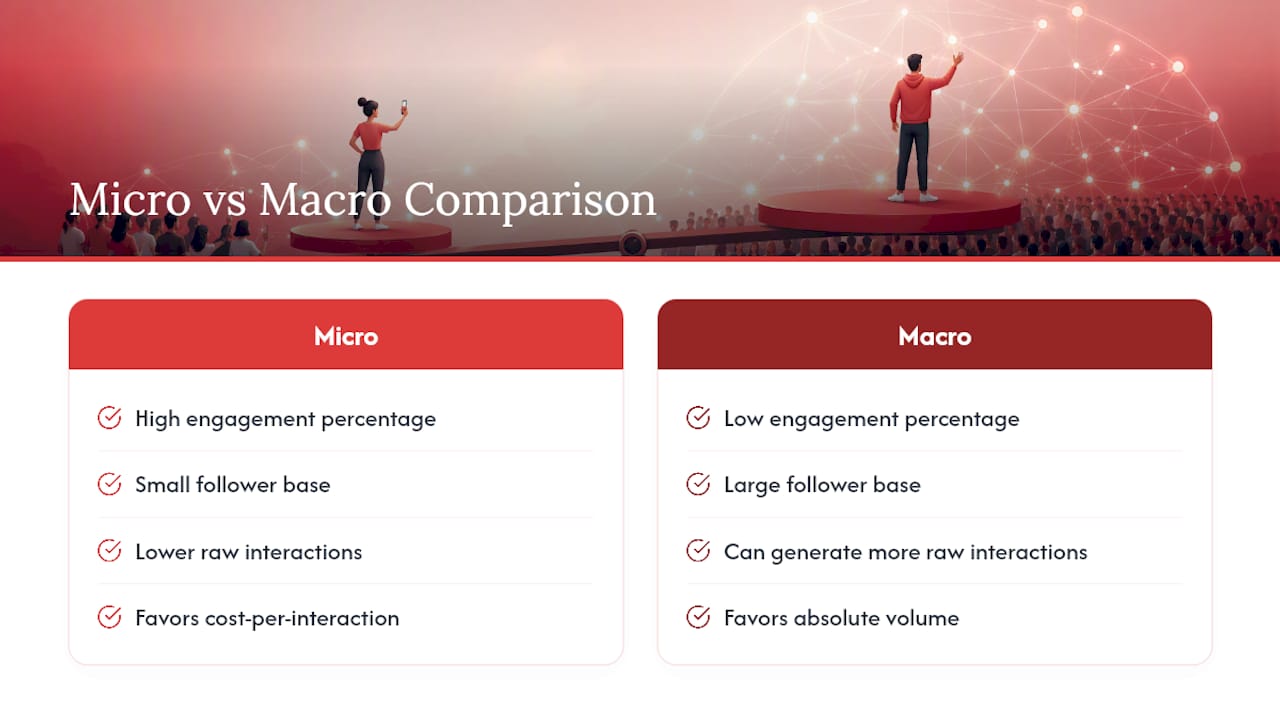 Micro vs Macro Comparison

Micro

High engagement percentage

Small follower base

Lower raw interactions

Favors cost-per-interaction

Macro

Low engagement percentage

Large follower base

Can generate more raw interactions

Favors absolute volume